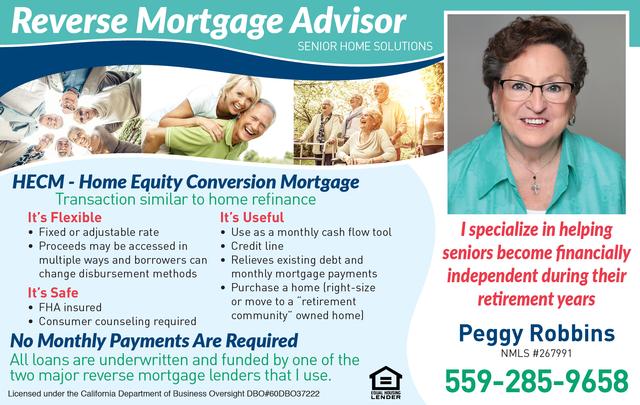 Reverse Mortgage Advisor
SENIOR HOME SOLUTIONS

HECM - Home Equity Conversion Mortgage
Transaction similar to home refinance

It's Flexible
• Fixed or adjustable rate
• Proceeds may be accessed in multiple ways and borrowers can change disbursement methods

It's Safe
• FHA insured
• Consumer counseling required

It's Useful
• Use as a monthly cash flow tool
• Credit line
• Relieves existing debt and monthly mortgage payments
• Purchase a home (right-size or move to a "retirement community" owned home)

No Monthly Payments Are Required
All loans are underwritten and funded by one of the two major reverse mortgage lenders that I use.

Licensed under the California Department of Business Oversight DBO#60DBO37222

EQUAL HOUSING LENDER

I specialize in helping seniors become financially independent during their retirement years

Peggy Robbins
NMLS #267991
559-285-9658